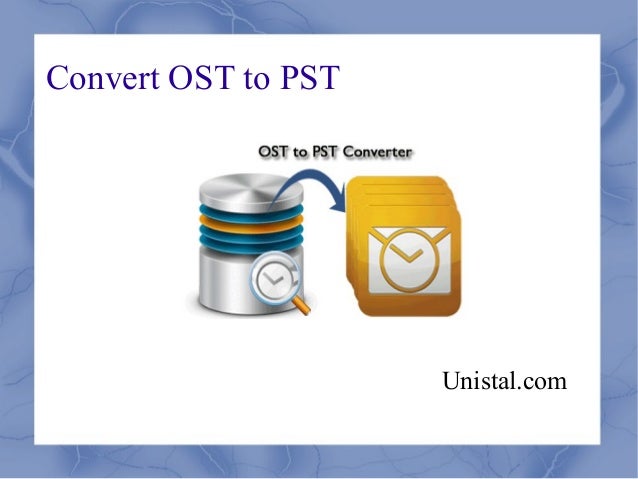 Convert OST to PST

OST to PST Converter

Unistal.com